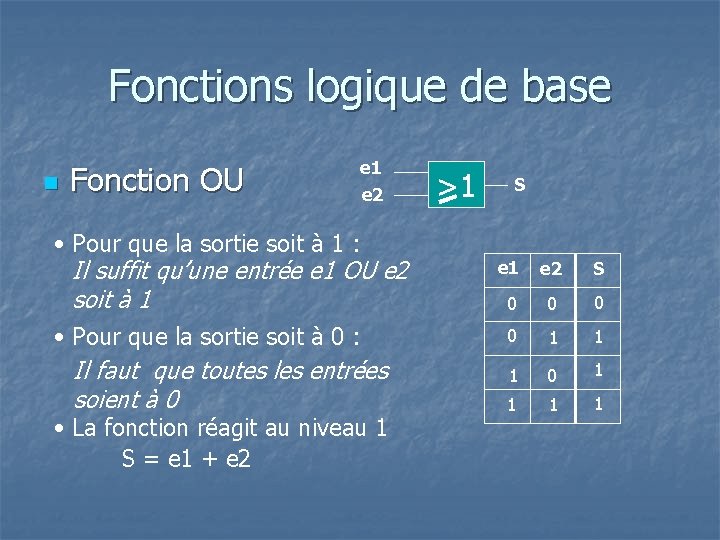 Fonctions logique de base

Fonction OU

e1
e2
$\geq 1$
S

• Pour que la sortie soit à 1 :
Il suffit qu'une entrée e1 OU e2 soit à 1

• Pour que la sortie soit à 0 :
Il faut que toutes les entrées soient à 0

• La fonction réagit au niveau 1
S = e1 + e2

| e1 | e2 | S |
|---|---|---|
| 0 | 0 | 0 |
| 0 | 1 | 1 |
| 1 | 0 | 1 |
| 1 | 1 | 1 |